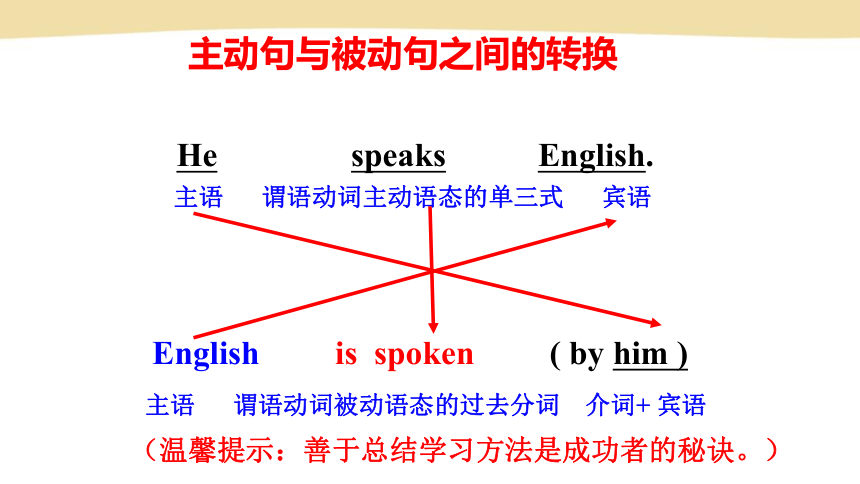 主动句与被动句之间的转换

He speaks English.

主语 谓语动词主动语态的单三式 宾语

English is spoken ( by him )

主语 谓语动词被动语态的过去分词 介词+ 宾语

（温馨提示：善于总结学习方法是成功者的秘诀。）